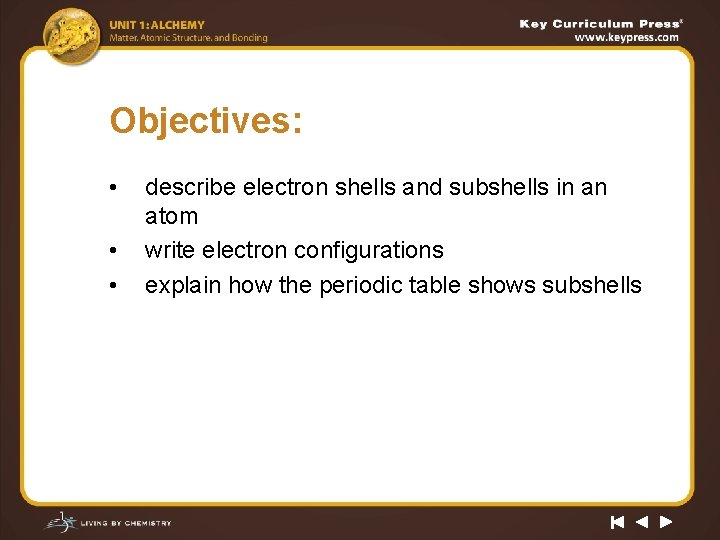 UNIT 1: ALCHEMY
Matter, Atomic Structure, and Bonding

Key Curriculum Press
www.keypress.com

Objectives:

• describe electron shells and subshells in an atom
• write electron configurations
• explain how the periodic table shows subshells

LIVING BY CHEMISTRY